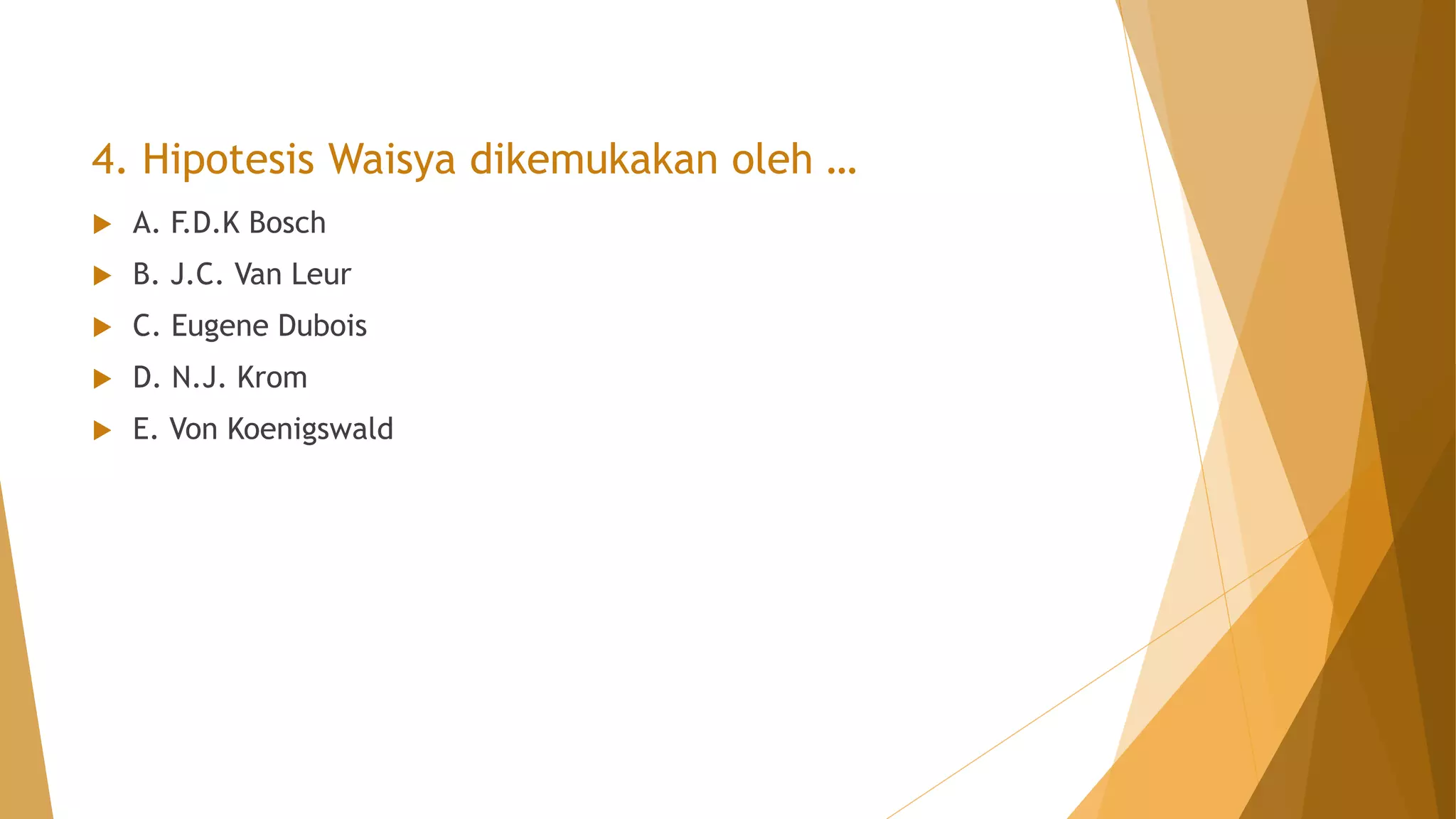 4. Hipotesis Waisya dikemukakan oleh …

A. F.D.K Bosch

B. J.C. Van Leur

C. Eugene Dubois

D. N.J. Krom

E. Von Koenigswald